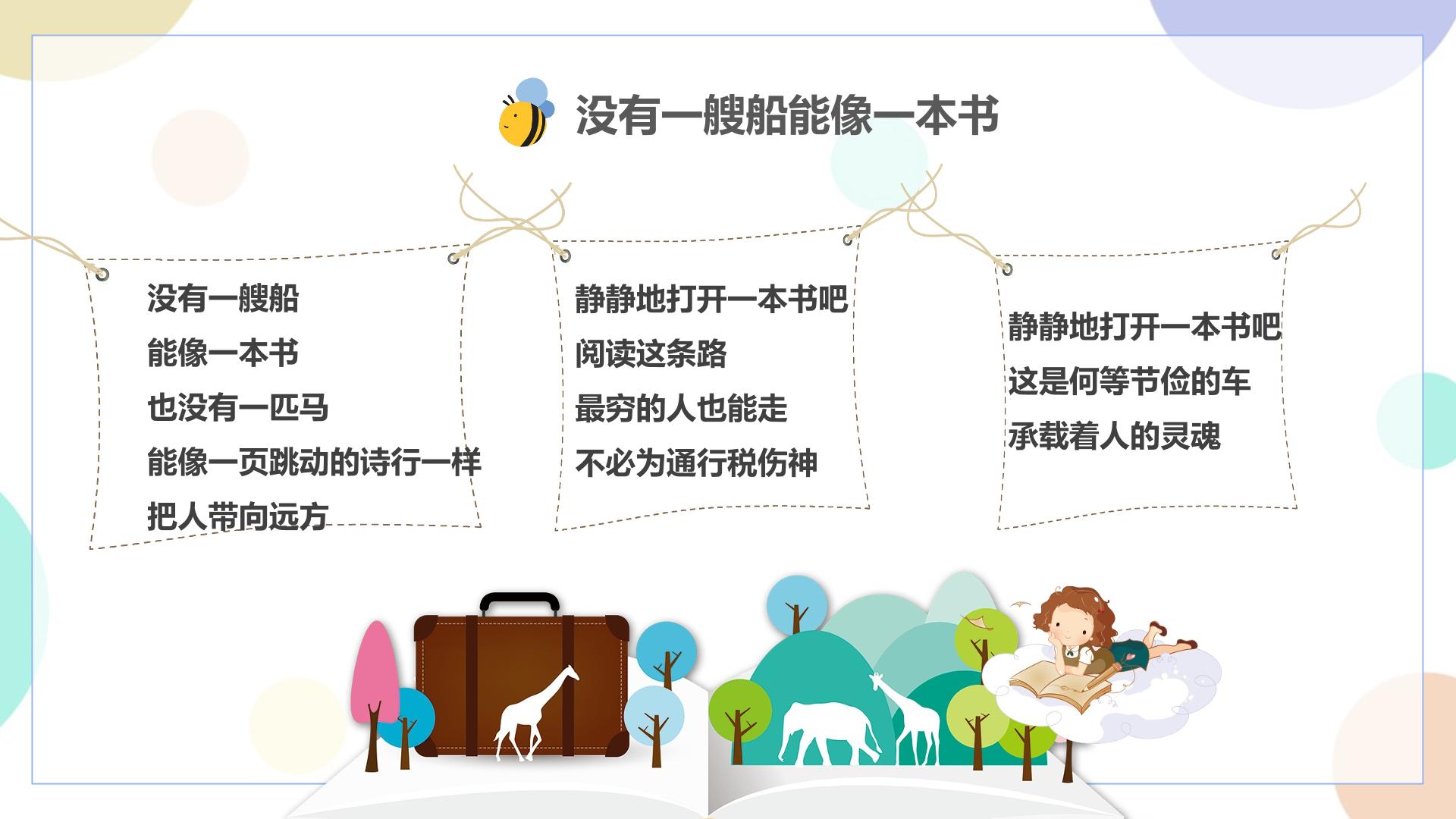 没有一艘船能像一本书

没有一艘船
能像一本书
也没有一匹马
能像一页跳动的诗行一样
把人带向远方

静静地打开一本书吧
阅读这条路
最穷的人也能走
不必为通行税伤神

静静地打开一本书吧
这是何等节俭的车
承载着人的灵魂